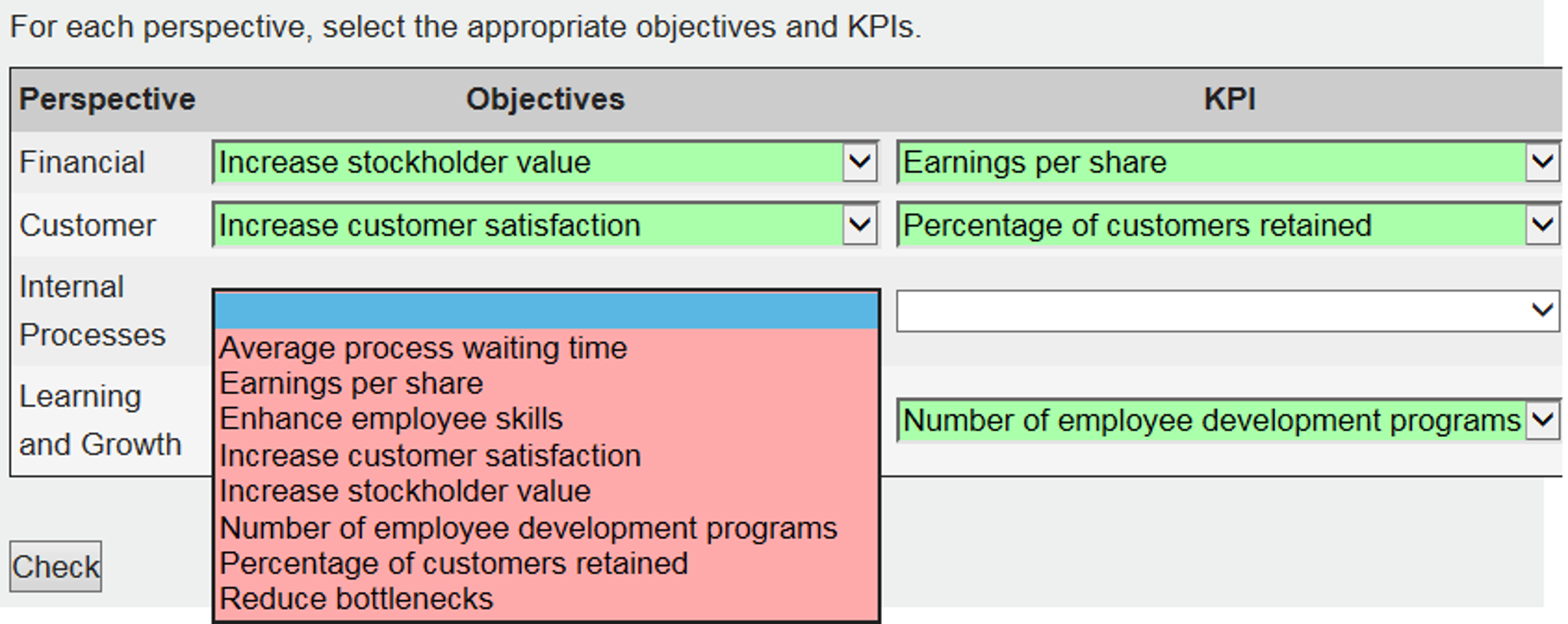 For each perspective, select the appropriate objectives and KPIs.

| Perspective | Objectives | KPI |
|---|---|---|
| Financial | Increase stockholder value | Earnings per share |
| Customer | Increase customer satisfaction | Percentage of customers retained |
| Internal Processes | | |
| Learning and Growth | | Number of employee development programs |

Average process waiting time
Earnings per share
Enhance employee skills
Increase customer satisfaction
Increase stockholder value
Number of employee development programs
Percentage of customers retained
Reduce bottlenecks

Check